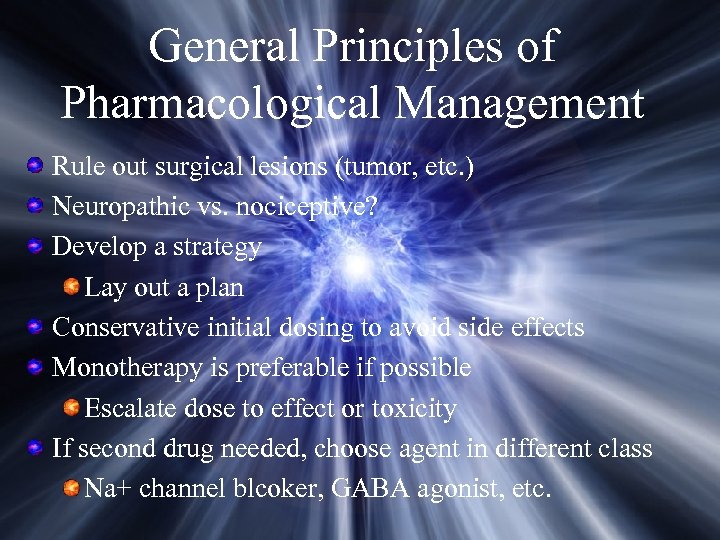 General Principles of Pharmacological Management

Rule out surgical lesions (tumor, etc.)
Neuropathic vs. nociceptive?
Develop a strategy
Lay out a plan
Conservative initial dosing to avoid side effects
Monotherapy is preferable if possible
Escalate dose to effect or toxicity
If second drug needed, choose agent in different class
Na+ channel blcoker, GABA agonist, etc.